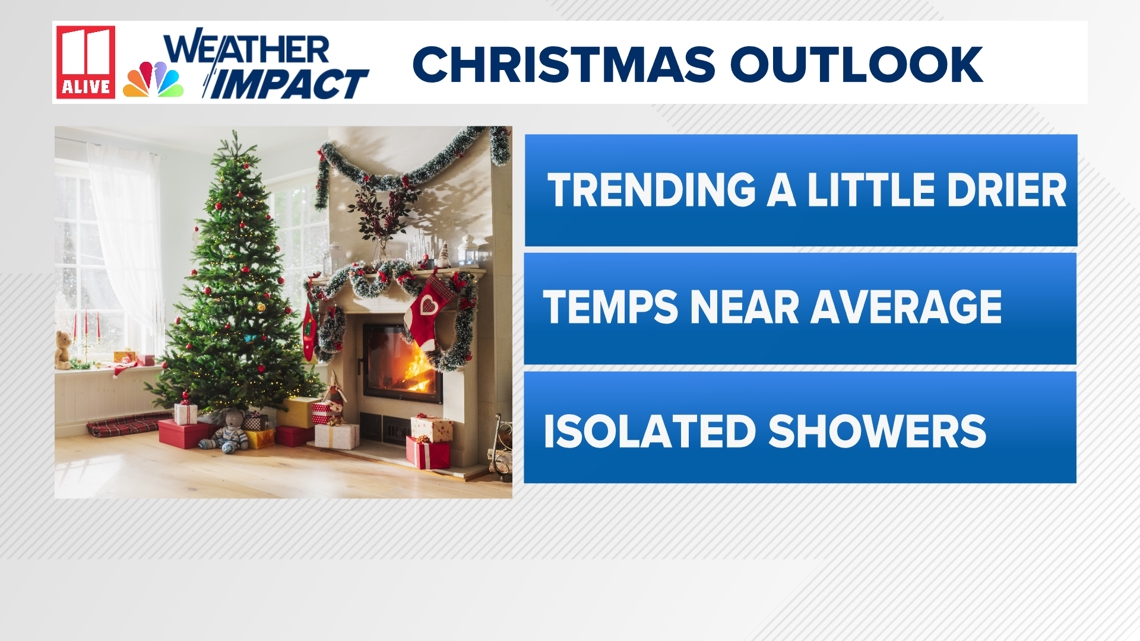 11 ALIVE
WEATHER IMPACT

CHRISTMAS OUTLOOK

TRENDING A LITTLE DRIER

TEMPS NEAR AVERAGE

ISOLATED SHOWERS